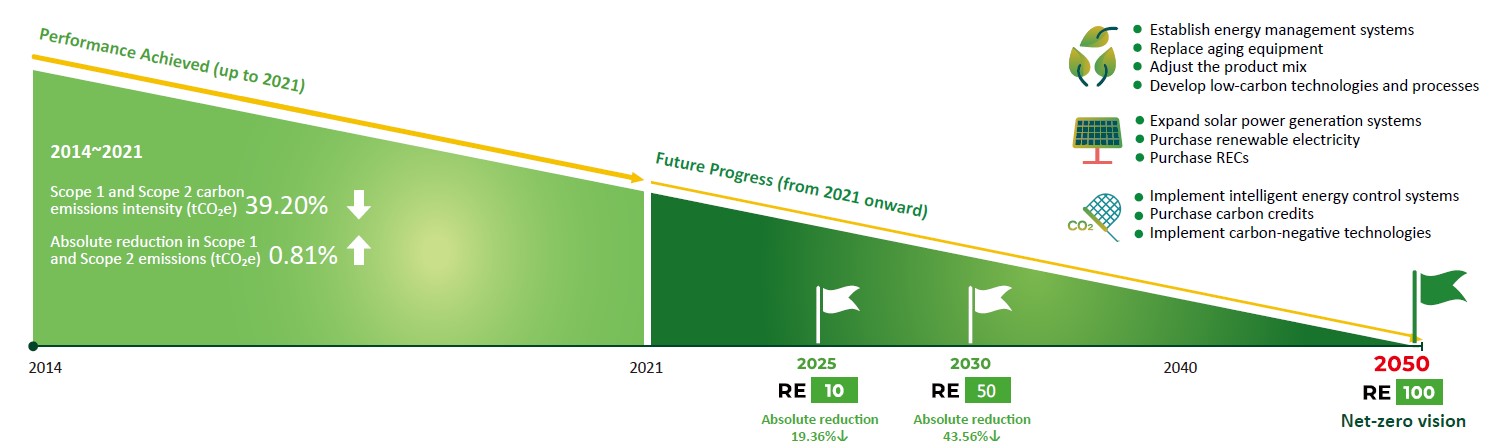 Performance Achieved (up to 2021)

2014~2021

Scope 1 and Scope 2 carbon emissions intensity ($tCO_2e$) 39.20% ↓

Absolute reduction in Scope 1 and Scope 2 emissions ($tCO_2e$) 0.81% ↑

Future Progress (from 2021 onward)

- Establish energy management systems
- Replace aging equipment
- Adjust the product mix
- Develop low-carbon technologies and processes

- Expand solar power generation systems
- Purchase renewable electricity
- Purchase RECs

$CO_2$

- Implement intelligent energy control systems
- Purchase carbon credits
- Implement carbon-negative technologies

2014

2021

2025
RE 10
Absolute reduction 19.36%↓

2030
RE 50
Absolute reduction 43.56%↓

2040

2050
RE 100
Net-zero vision